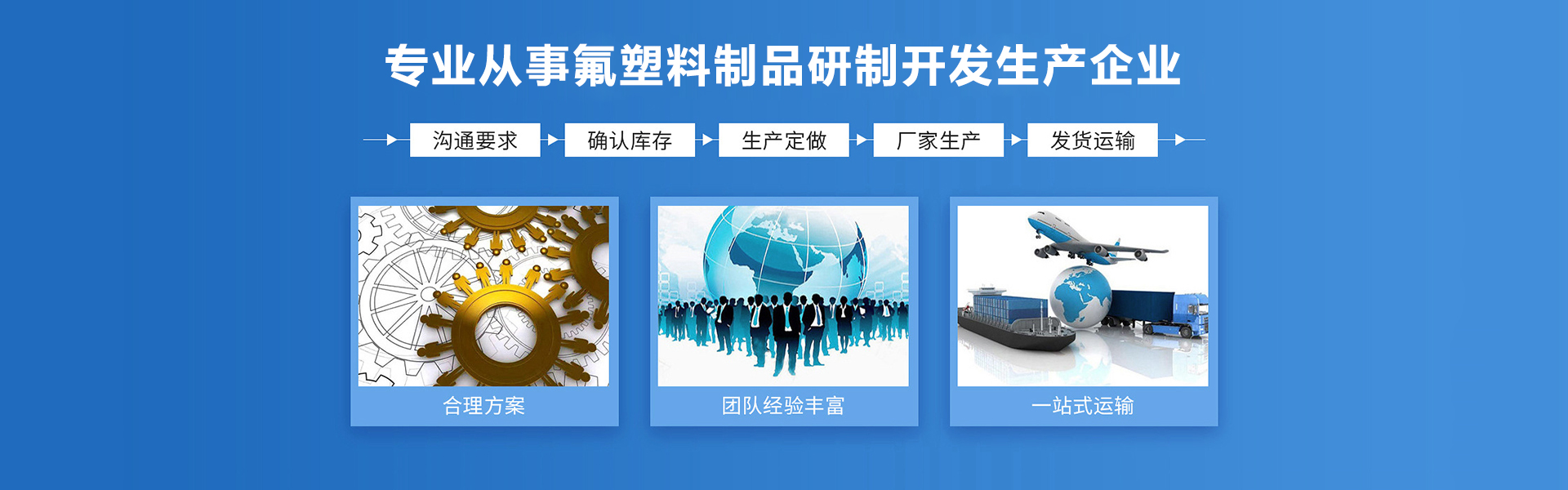 专业从事氟塑料制品研制开发生产企业

沟通要求

确认库存

生产定做

厂家生产

发货运输

合理方案

团队经验丰富

一站式运输